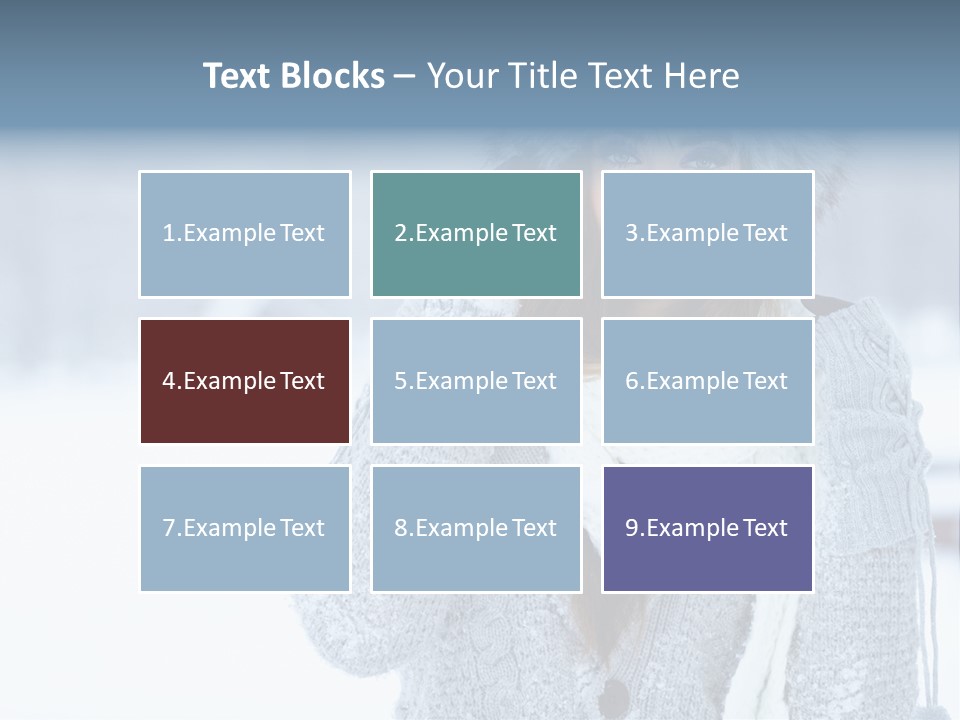 Text Blocks – Your Title Text Here

1.Example Text

2.Example Text

3.Example Text

4.Example Text

5.Example Text

6.Example Text

7.Example Text

8.Example Text

9.Example Text